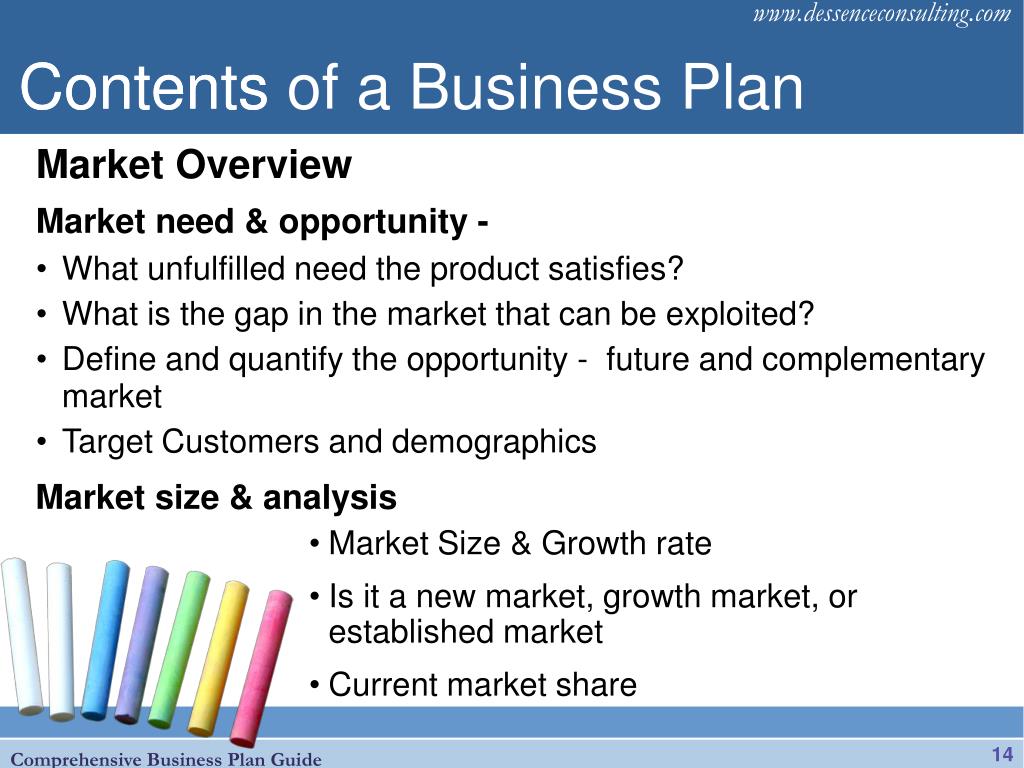 www.dessenceconsulting.com

Contents of a Business Plan

Market Overview

Market need & opportunity -

• What unfulfilled need the product satisfies?
• What is the gap in the market that can be exploited?
• Define and quantify the opportunity - future and complementary market
• Target Customers and demographics

Market size & analysis

• Market Size & Growth rate
• Is it a new market, growth market, or established market
• Current market share

Comprehensive Business Plan Guide

14